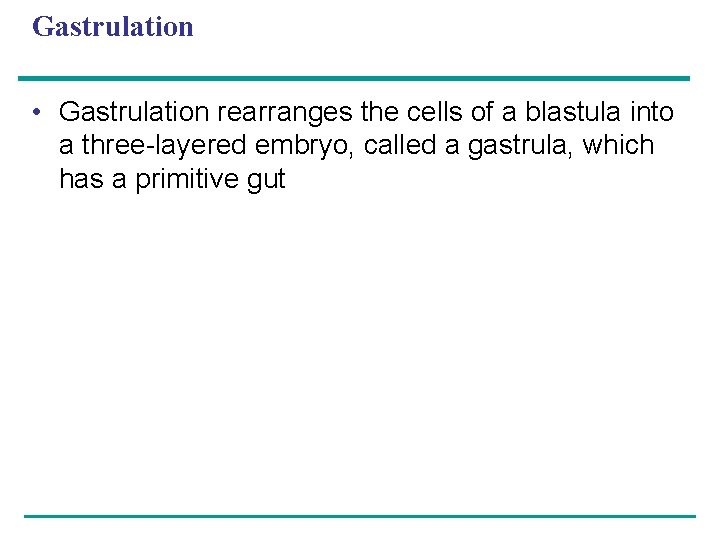 Gastrulation

• Gastrulation rearranges the cells of a blastula into a three-layered embryo, called a gastrula, which has a primitive gut